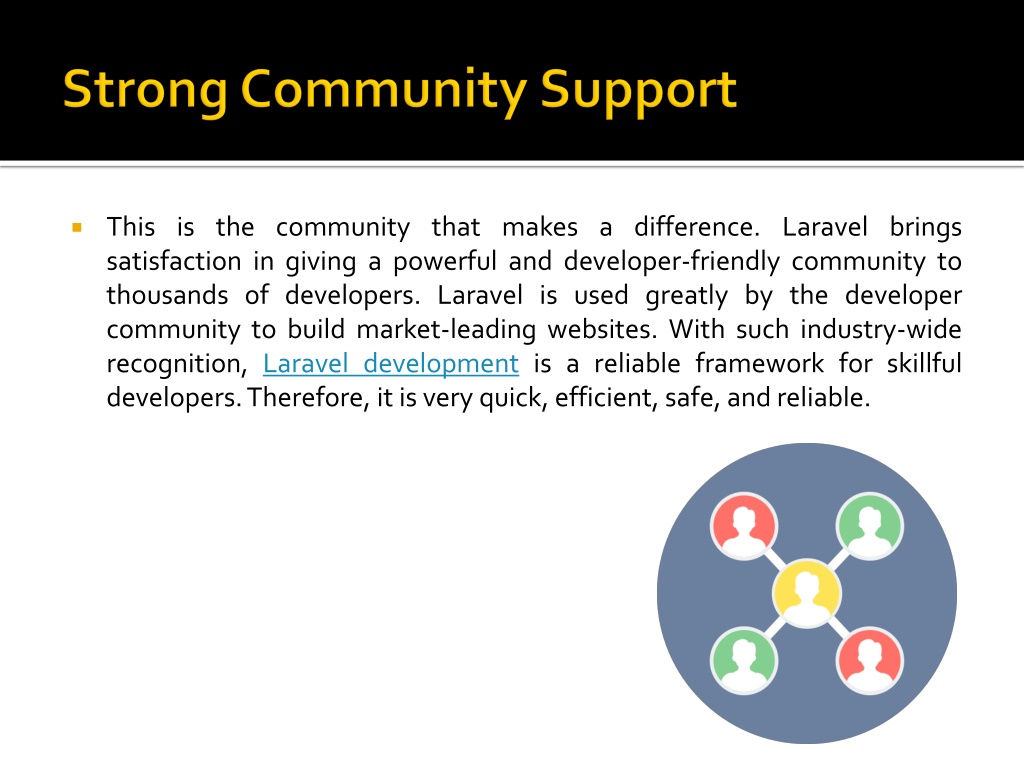 Strong Community Support

This is the community that makes a difference. Laravel brings satisfaction in giving a powerful and developer-friendly community to thousands of developers. Laravel is used greatly by the developer community to build market-leading websites. With such industry-wide recognition, Laravel development is a reliable framework for skillful developers. Therefore, it is very quick, efficient, safe, and reliable.